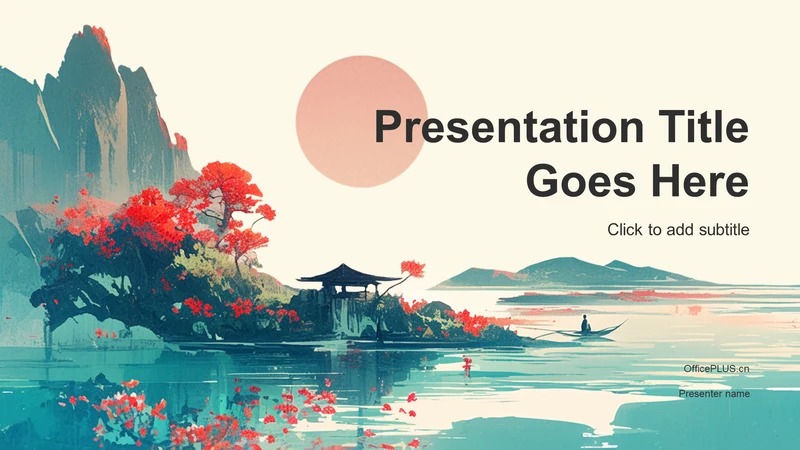 Presentation Title Goes Here

Click to add subtitle

OfficePLUS.cn

Presenter name